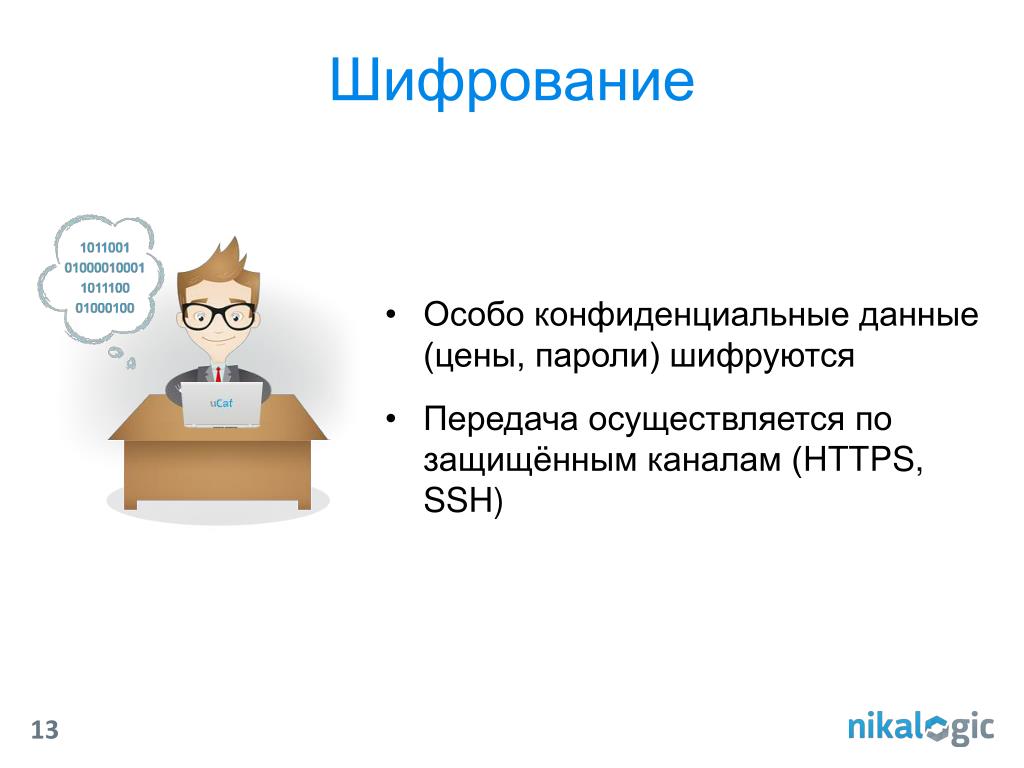 Шифрование

1011001
01000010001
1011100
01000100

uCat

• Особо конфиденциальные данные (цены, пароли) шифруются

• Передача осуществляется по защищённым каналам (HTTPS, SSH)

13

nikalogic